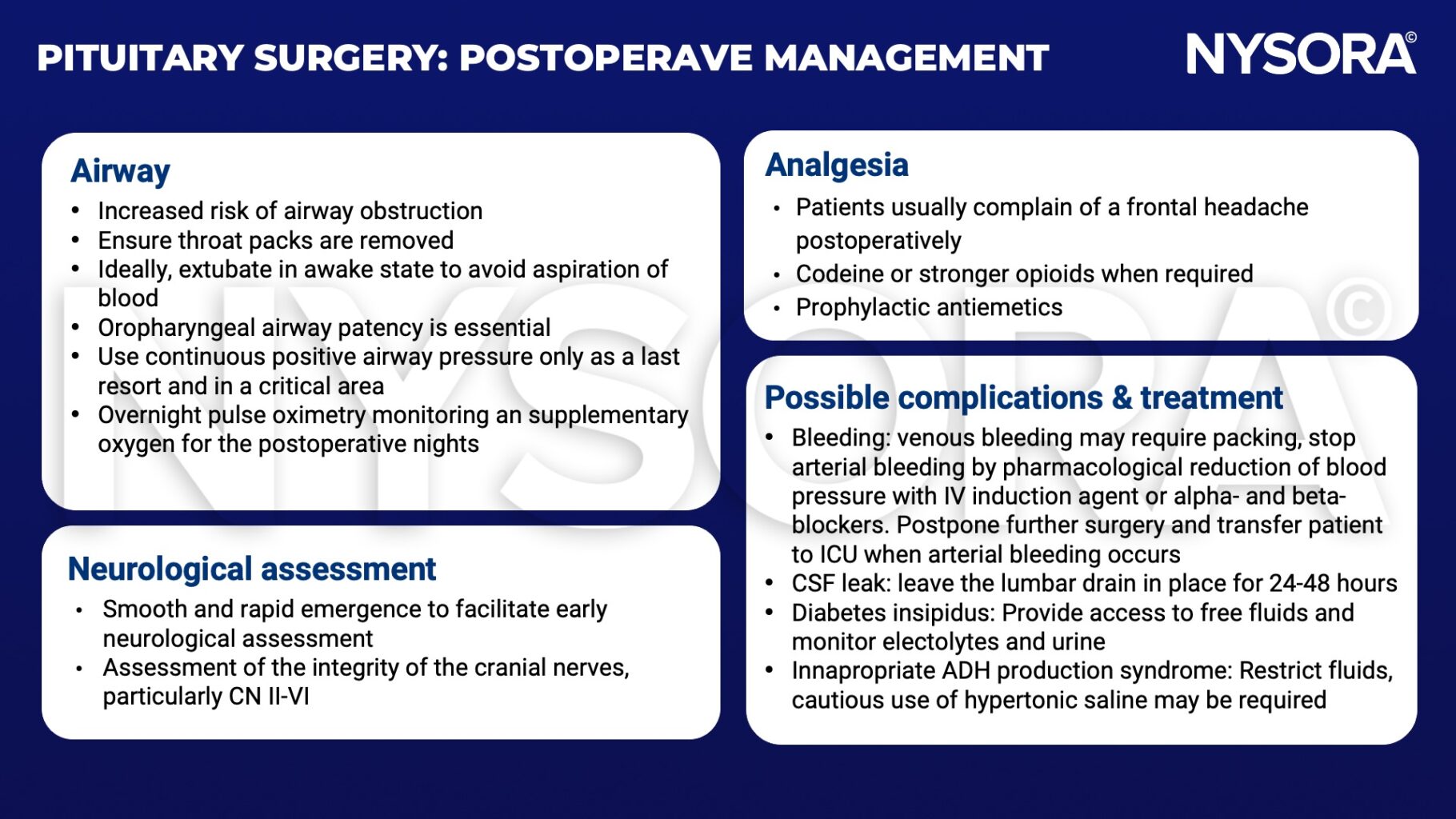 PITUITARY SURGERY: POSTOPERAVE MANAGEMENT

NYSORA©

Airway
• Increased risk of airway obstruction
• Ensure throat packs are removed
• Ideally, extubate in awake state to avoid aspiration of blood
• Oropharyngeal airway patency is essential
• Use continuous positive airway pressure only as a last resort and in a critical area
• Overnight pulse oximetry monitoring an supplementary oxygen for the postoperative nights

Neurological assessment
• Smooth and rapid emergence to facilitate early neurological assessment
• Assessment of the integrity of the cranial nerves, particularly CN II-VI

Analgesia
• Patients usually complain of a frontal headache postoperatively
• Codeine or stronger opioids when required
• Prophylactic antiemetics

Possible complications & treatment
• Bleeding: venous bleeding may require packing, stop arterial bleeding by pharmacological reduction of blood pressure with IV induction agent or alpha- and beta-blockers. Postpone further surgery and transfer patient to ICU when arterial bleeding occurs
• CSF leak: leave the lumbar drain in place for 24-48 hours
• Diabetes insipidus: Provide access to free fluids and monitor electolytes and urine
• Innapropriate ADH production syndrome: Restrict fluids, cautious use of hypertonic saline may be required

NYSORA©